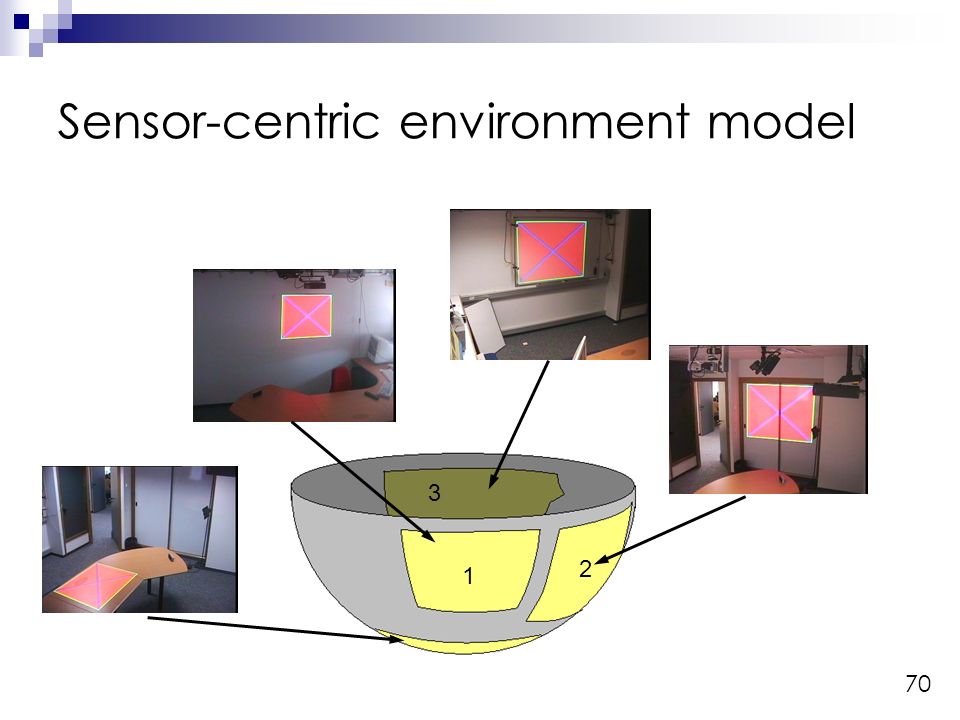 Sensor-centric environment model

3

1

2

70